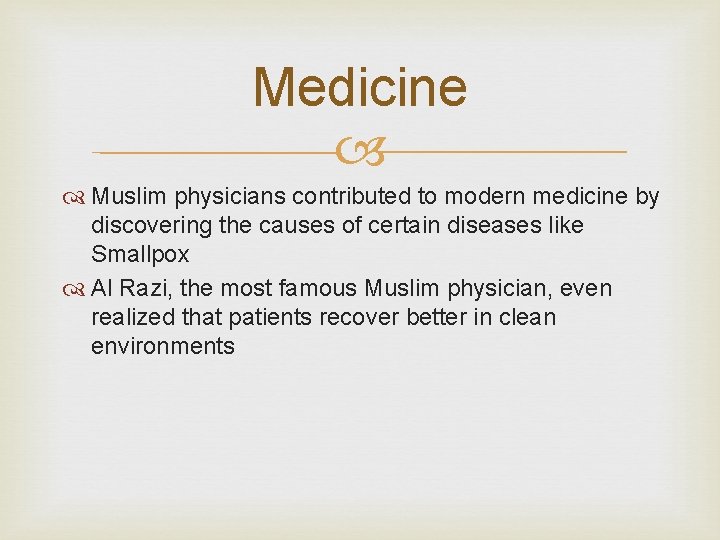 Medicine

Muslim physicians contributed to modern medicine by discovering the causes of certain diseases like Smallpox

Al Razi, the most famous Muslim physician, even realized that patients recover better in clean environments